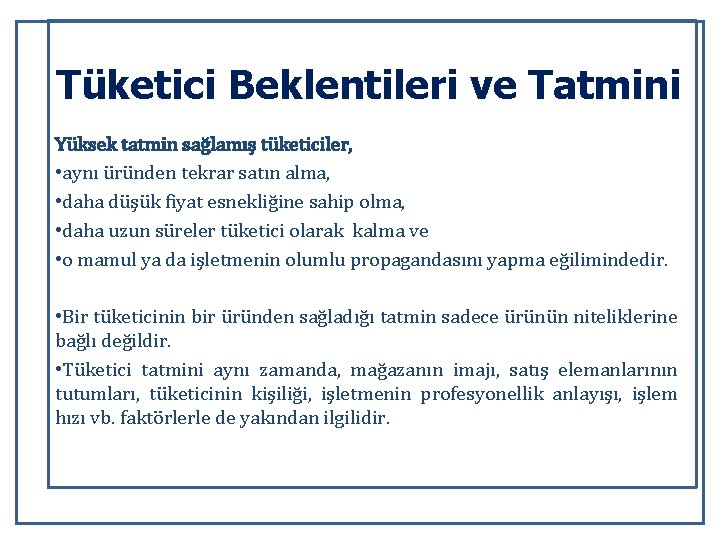 Tüketici Beklentileri ve Tatmini

Yüksek tatmin sağlamış tüketiciler,
•aynı üründen tekrar satın alma,
•daha düşük fiyat esnekliğine sahip olma,
•daha uzun süreler tüketici olarak kalma ve
•o mamul ya da işletmenin olumlu propagandasını yapma eğilimindedir.

•Bir tüketicinin bir üründen sağladığı tatmin sadece ürünün niteliklerine bağlı değildir.
•Tüketici tatmini aynı zamanda, mağazanın imajı, satış elemanlarının tutumları, tüketicinin kişiliği, işletmenin profesyonellik anlayışı, işlem hızı vb. faktörlerle de yakından ilgilidir.